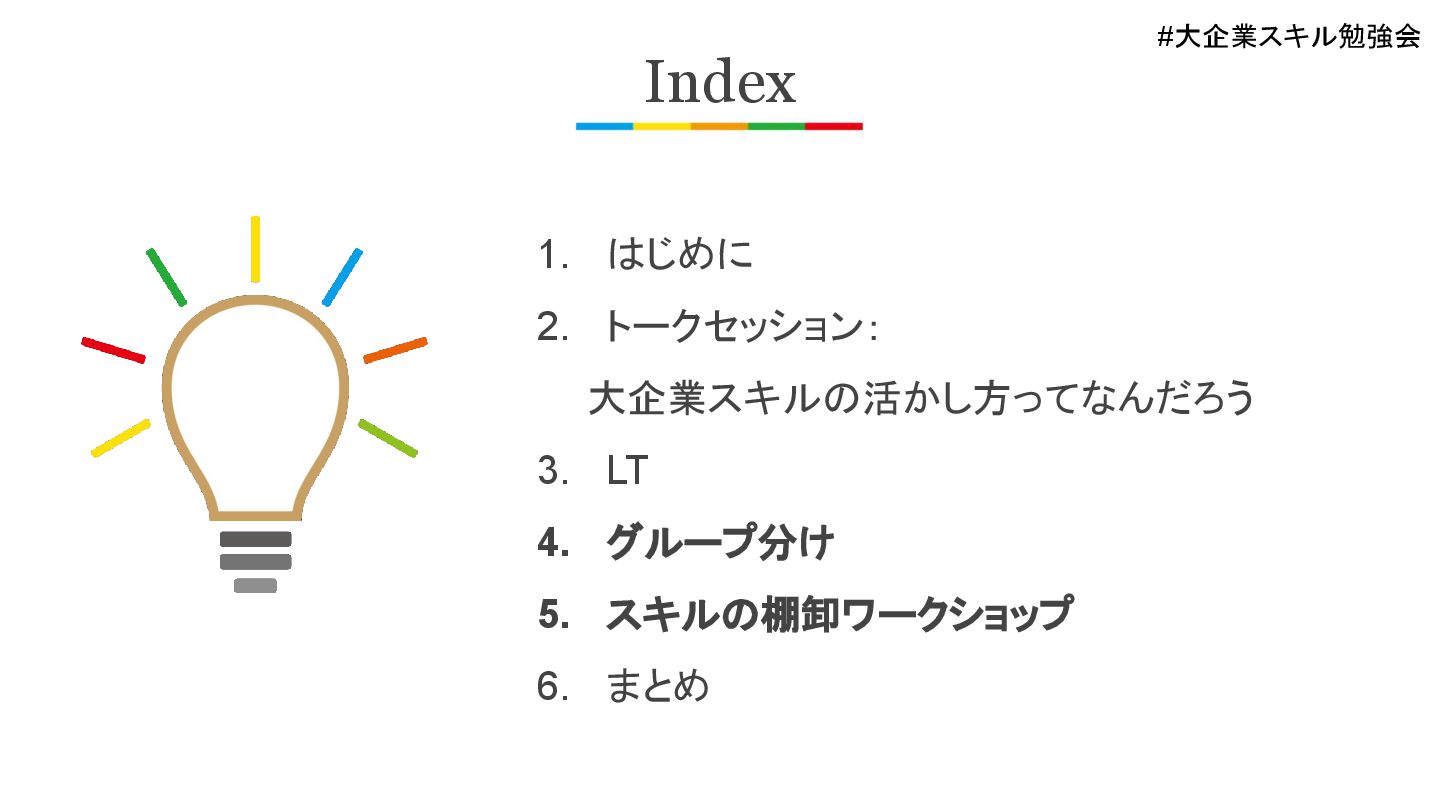 #大企業スキル勉強会

Index

1. はじめに
2. トークセッション：
大企業スキルの活かし方ってなんだろう
3. LT
4. グループ分け
5. スキルの棚卸ワークショップ
6. まとめ